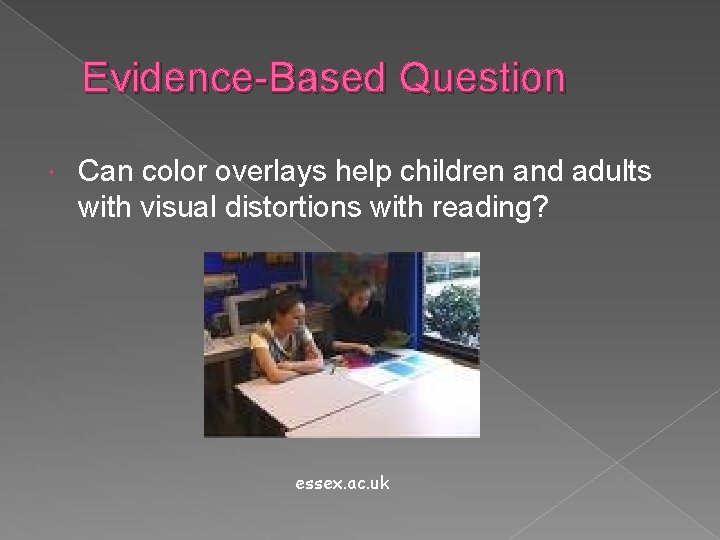 Evidence-Based Question

Can color overlays help children and adults with visual distortions with reading?

essex.ac.uk